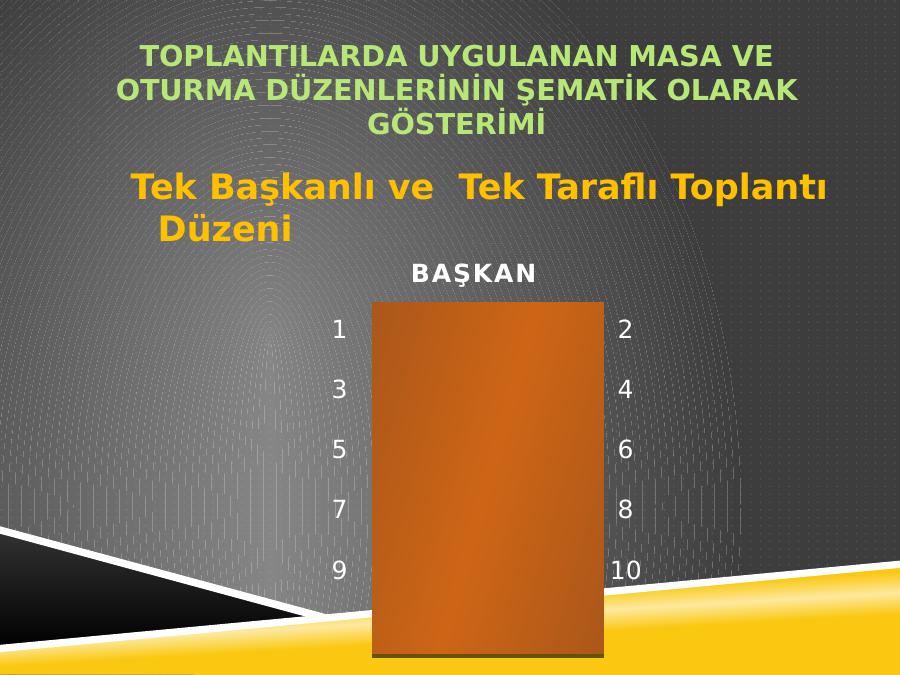 TOPLANTILARDA UYGULANAN MASA VE OTURMA DÜZENLERİNİN ŞEMATİK OLARAK GÖSTERİMİ

Tek Başkanlı ve Tek Taraflı Toplantı Düzeni

BAŞKAN

1 2

3 4

5 6

7 8

9 10